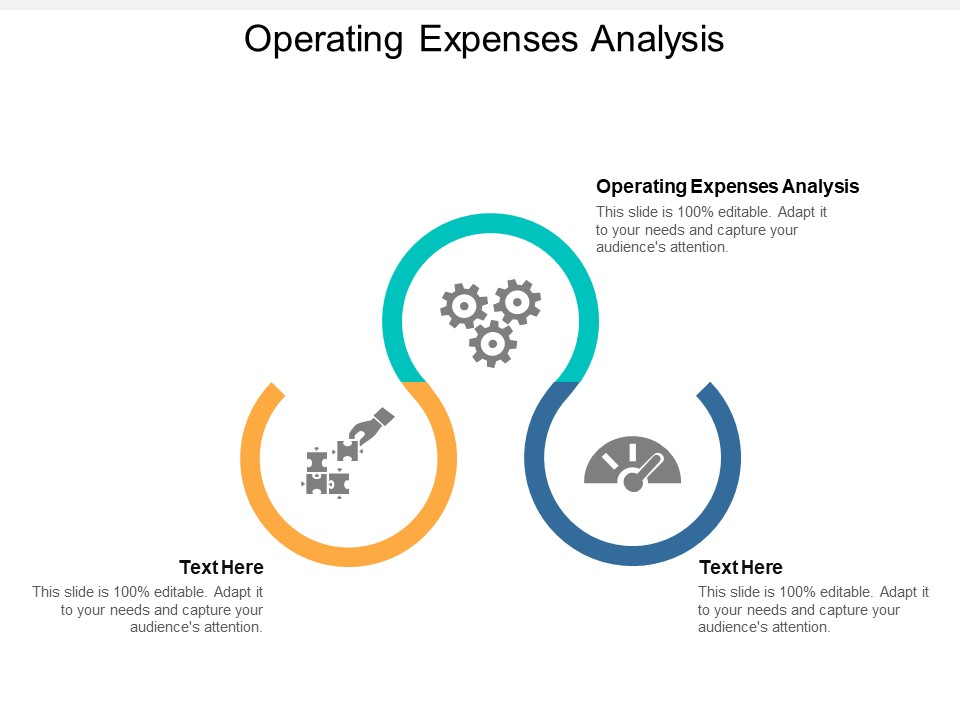 Operating Expenses Analysis

Operating Expenses Analysis

This slide is 100% editable. Adapt it to your needs and capture your audience's attention.

Text Here

This slide is 100% editable. Adapt it to your needs and capture your audience's attention.

Text Here

This slide is 100% editable. Adapt it to your needs and capture your audience's attention.